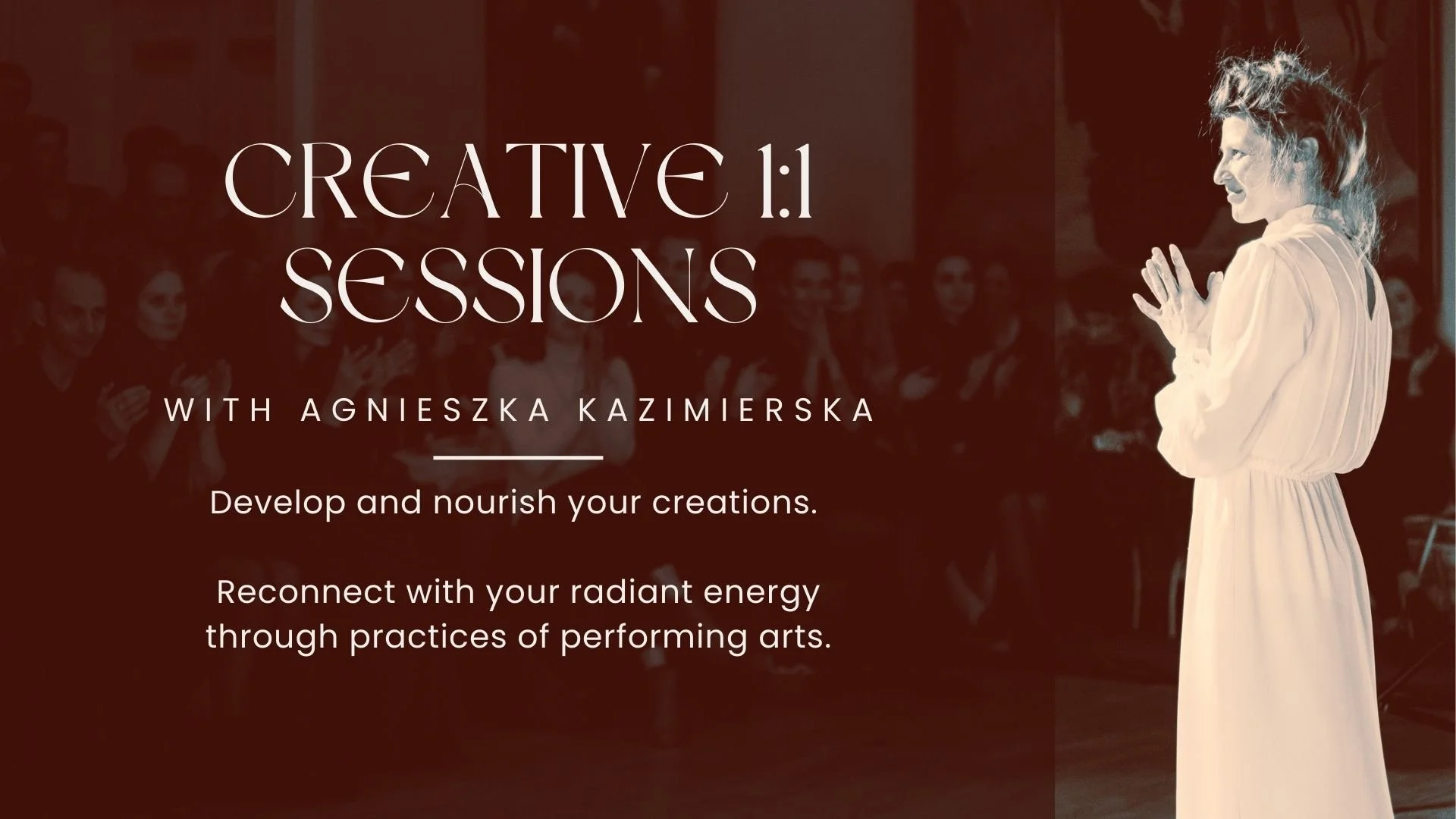 CREATIVE 1:1 SESSIONS

WITH AGNIESZKA KAZIMIERSKA

Develop and nourish your creations.

Reconnect with your radiant energy through practices of performing arts.